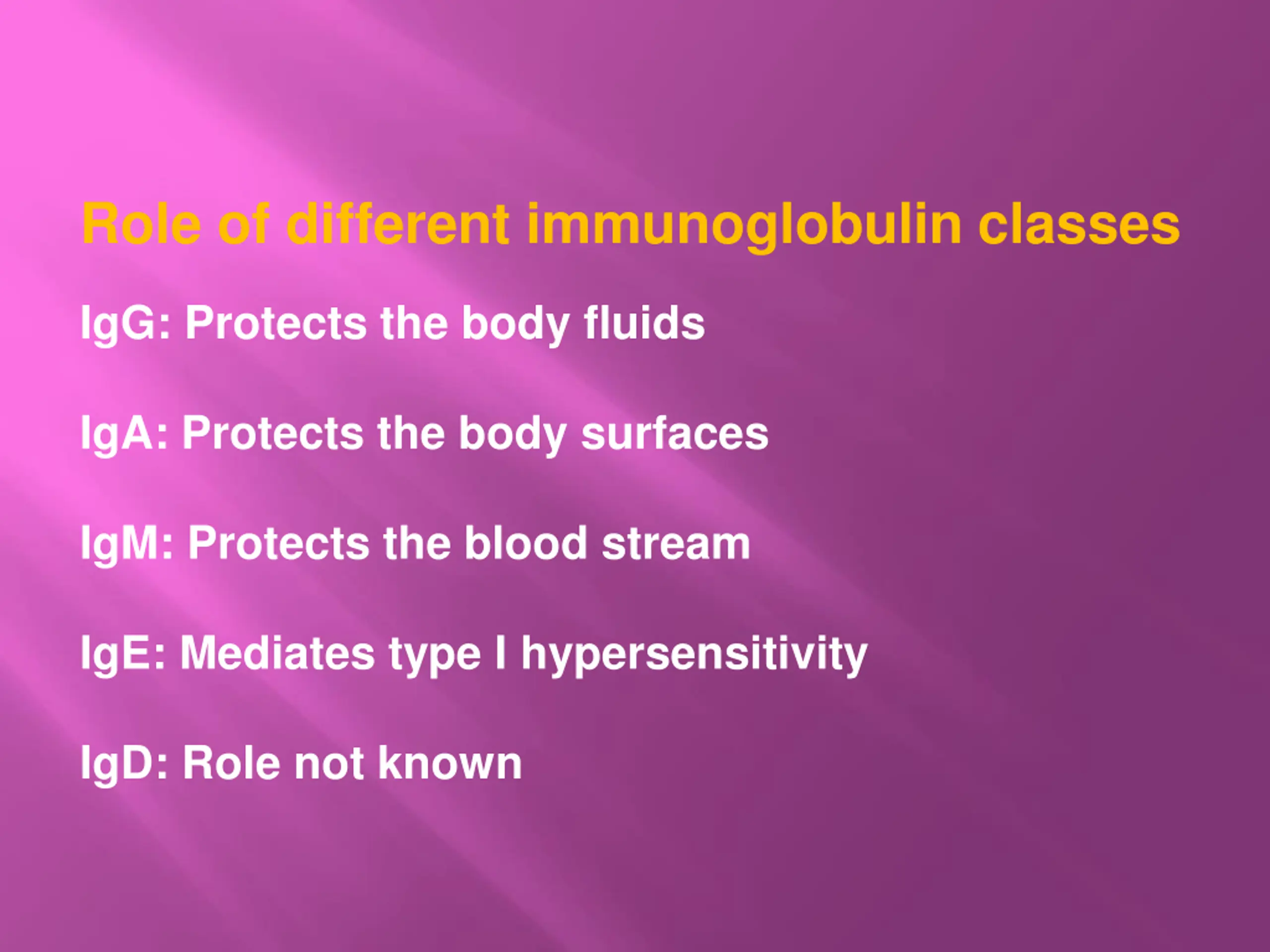 Role of different immunoglobulin classes

IgG: Protects the body fluids

IgA: Protects the body surfaces

IgM: Protects the blood stream

IgE: Mediates type I hypersensitivity

IgD: Role not known